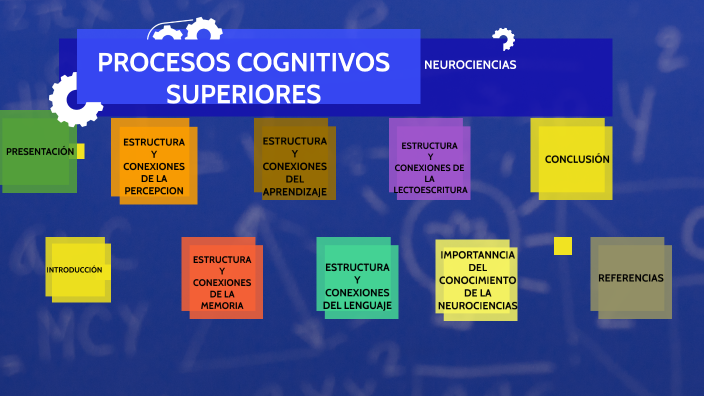 PROCESOS COGNITIVOS SUPERIORES

NEUROCIENCIAS

PRESENTACIÓN

ESTRUCTURA Y CONEXIONES DE LA PERCEPCION

ESTRUCTURA Y CONEXIONES DEL APRENDIZAJE

ESTRUCTURA Y CONEXIONES DE LA LECTOESCRITURA

CONCLUSIÓN

INTRODUCCIÓN

ESTRUCTURA Y CONEXIONES DE LA MEMORIA

ESTRUCTURA Y CONEXIONES DEL LENGUAJE

IMPORTANNCIA DEL CONOCIMIENTO DE LA NEUROCIENCIAS

REFERENCIAS